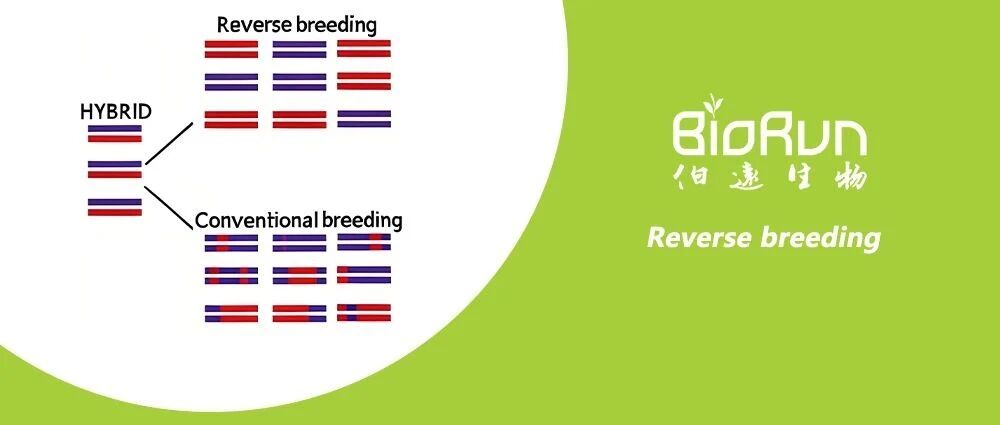 Reverse breeding

HYBRID

Conventional breeding

BioRun
伯远生物

Reverse breeding